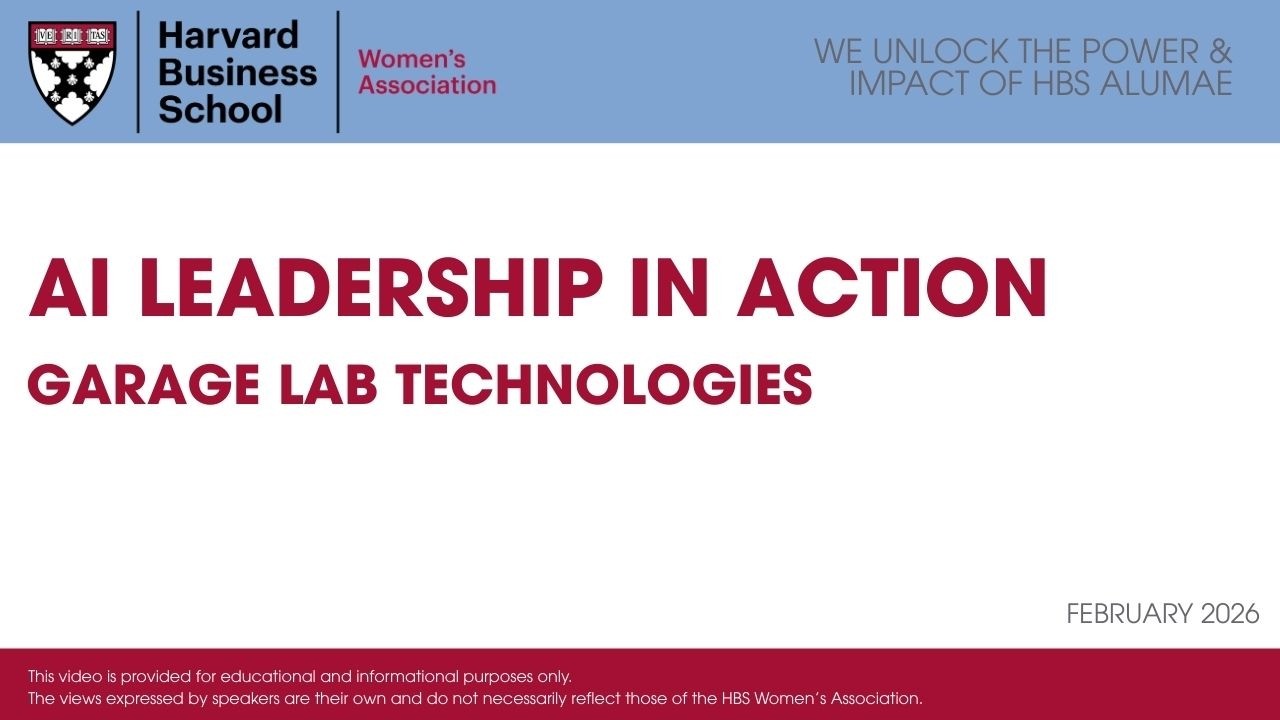 VE RI TAS

Harvard Business School

Women's Association

WE UNLOCK THE POWER & IMPACT OF HBS ALUMAE

AI LEADERSHIP IN ACTION

GARAGE LAB TECHNOLOGIES

FEBRUARY 2026

This video is provided for educational and informational purposes only.
The views expressed by speakers are their own and do not necessarily reflect those of the HBS Women's Association.